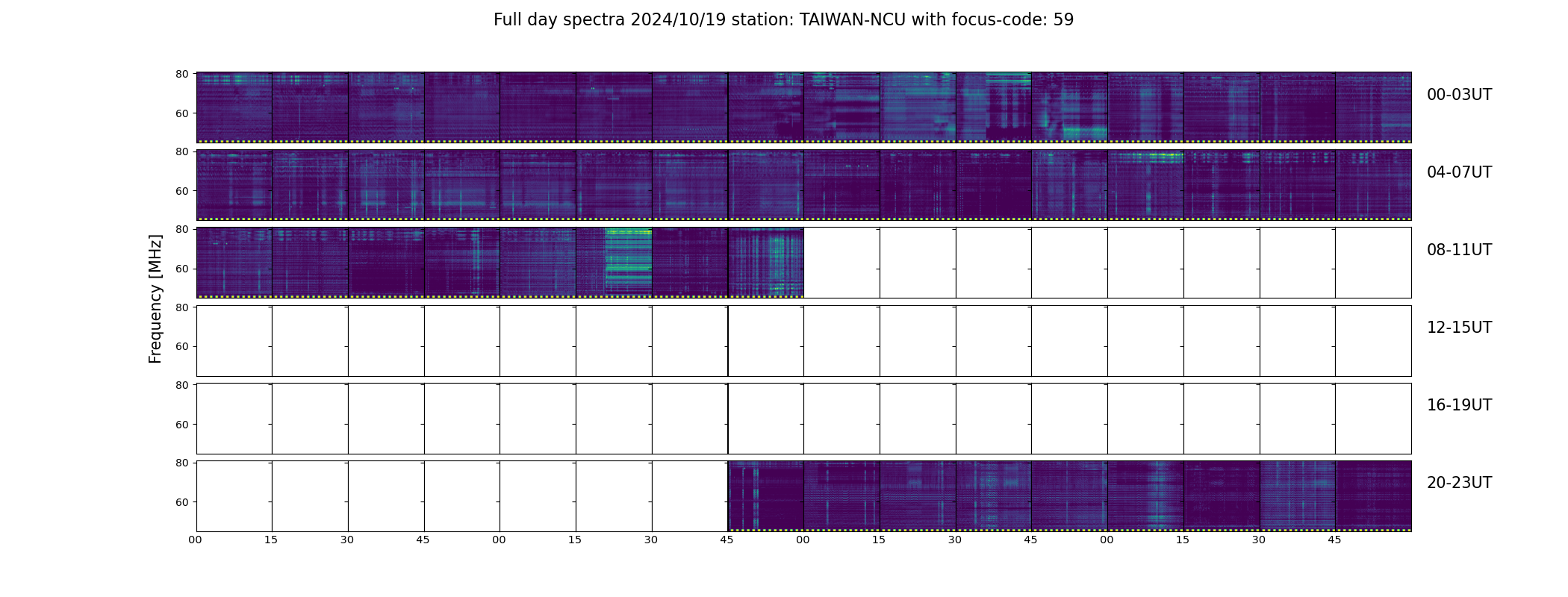 Full day spectra 2024/10/19 station: TAIWAN-NCU with focus-code: 59

Frequency [MHz]

80
60
00-03UT

80
60
04-07UT

80
60
08-11UT

80
60
12-15UT

80
60
16-19UT

80
60
20-23UT

00 15 30 45 00 15 30 45 00 15 30 45 00 15 30 45